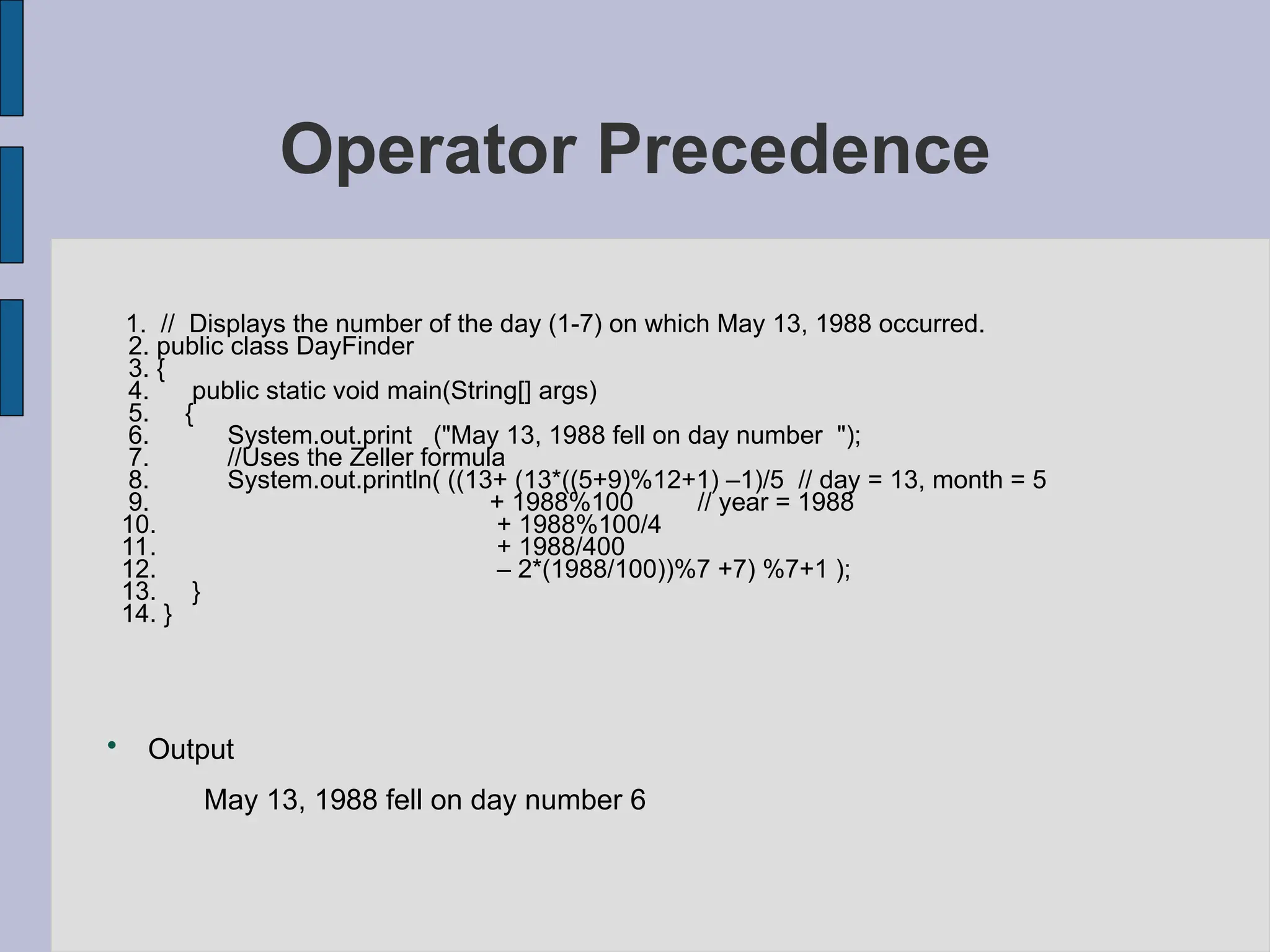 Operator Precedence

1. // Displays the number of the day (1-7) on which May 13, 1988 occurred.
2. public class DayFinder
3. {
4. public static void main(String[] args)
5. {
6. System.out.print ("May 13, 1988 fell on day number ");
7. //Uses the Zeller formula
8. System.out.println( ((13+ (13*((5+9)%12+1) –1)/5 // day = 13, month = 5
9. + 1988%100 // year = 1988
10. + 1988%100/4
11. + 1988/400
12. – 2*(1988/100))%7 +7) %7+1 );
13. }
14. }

• Output

May 13, 1988 fell on day number 6